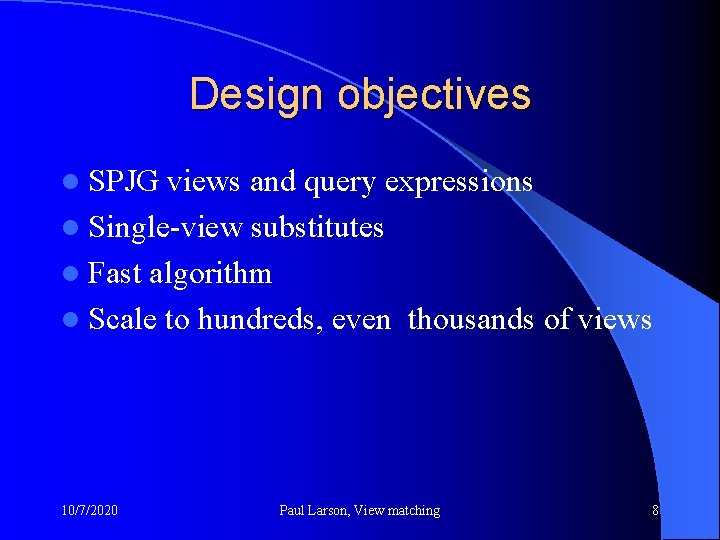 Design objectives

- SPJG views and query expressions
- Single-view substitutes
- Fast algorithm
- Scale to hundreds, even thousands of views

10/7/2020

Paul Larson, View matching

8